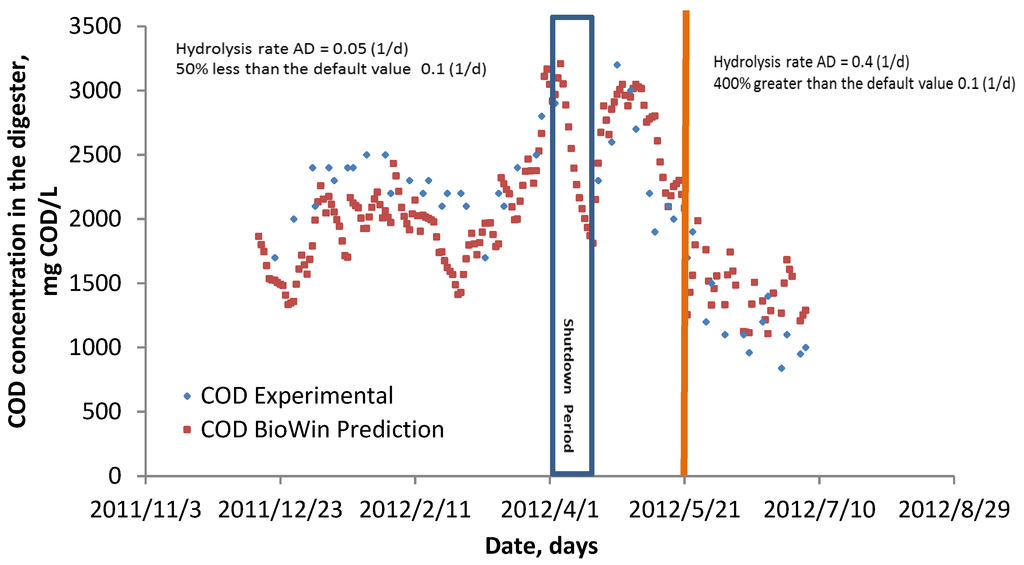 COD concentration in the digester, mg COD/L

3500
3000
2500
2000
1500
1000
500
0

Hydrolysis rate AD = 0.05 (1/d)
50% less than the default value 0.1 (1/d)

Hydrolysis rate AD = 0.4 (1/d)
400% greater than the default value 0.1 (1/d)

Shutdown Period

COD Experimental
COD BioWin Prediction

2011/11/3
2011/12/23
2012/2/11
2012/4/1
2012/5/21
2012/7/10
2012/8/29

Date, days